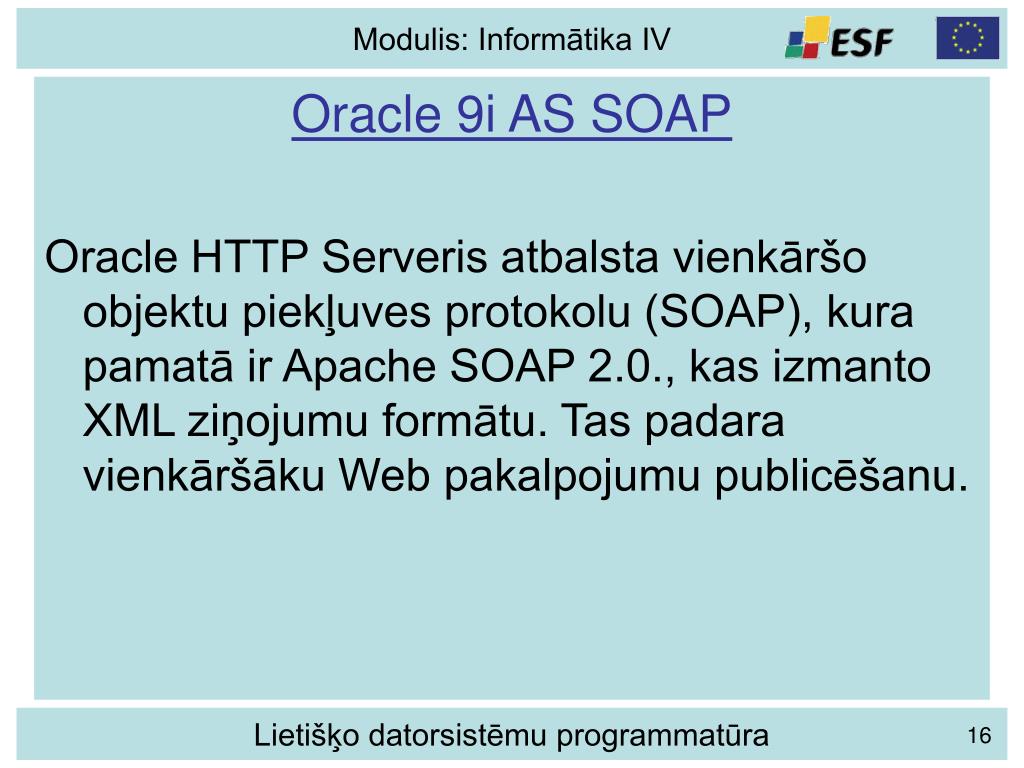 Modulis: Informātika IV

ESF

Oracle 9i AS SOAP

Oracle HTTP Serveris atbalsta vienkāršo objektu piekļuves protokolu (SOAP), kura pamatā ir Apache SOAP 2.0., kas izmanto XML ziņojumu formātu. Tas padara vienkāršāku Web pakalpojumu publicēšanu.

Lietišķo datorsistēmu programmatūra

16